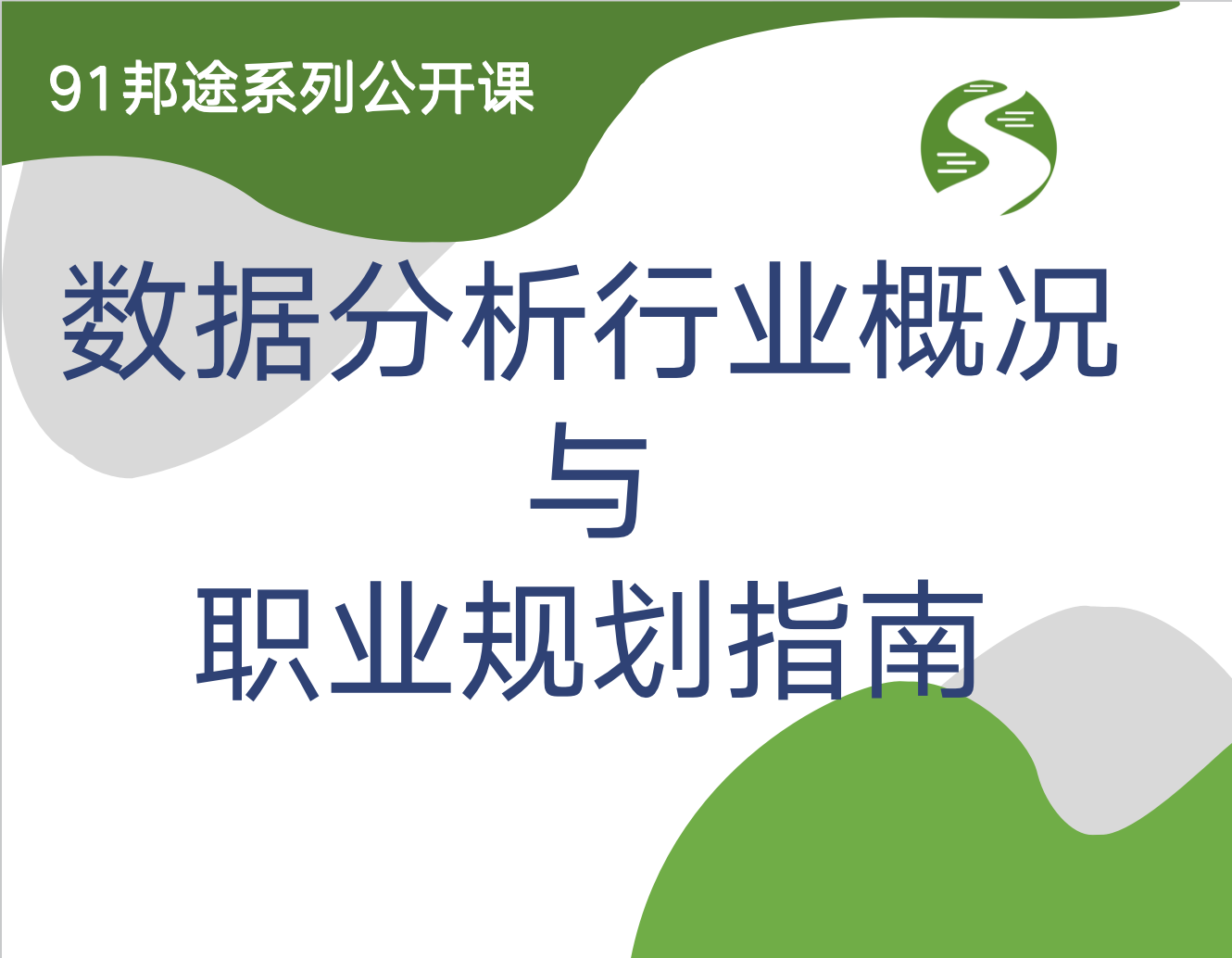 91邦途系列公开课

数据分析行业概况
与
职业规划指南